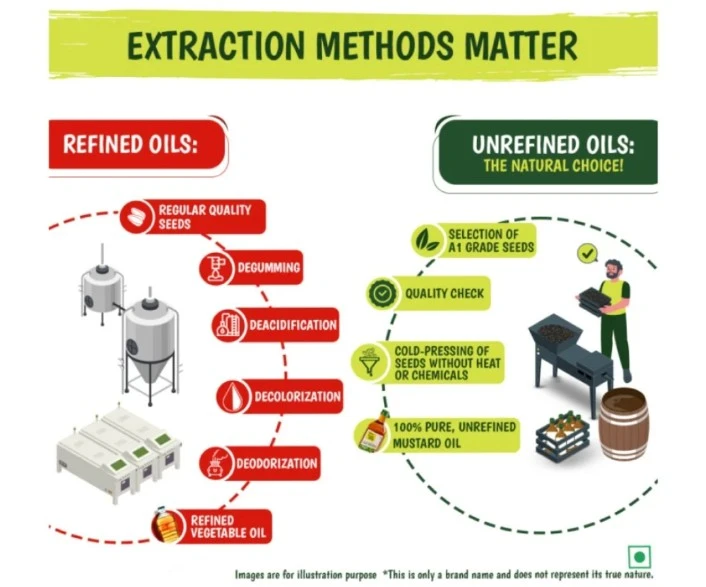 EXTRACTION METHODS MATTER

REFINED OILS:

REGULAR QUALITY SEEDS

DEGUMMING

DEACIDIFICATION

DECOLORIZATION

DEODORIZATION

REFINED VEGETABLE OIL

UNREFINED OILS:
THE NATURAL CHOICE!

SELECTION OF A1 GRADE SEEDS

QUALITY CHECK

COLD-PRESSING OF SEEDS WITHOUT HEAT OR CHEMICALS

100% PURE, UNREFINED MUSTARD OIL

Images are for illustration purpose *This is only a brand name and does not represent its true nature.